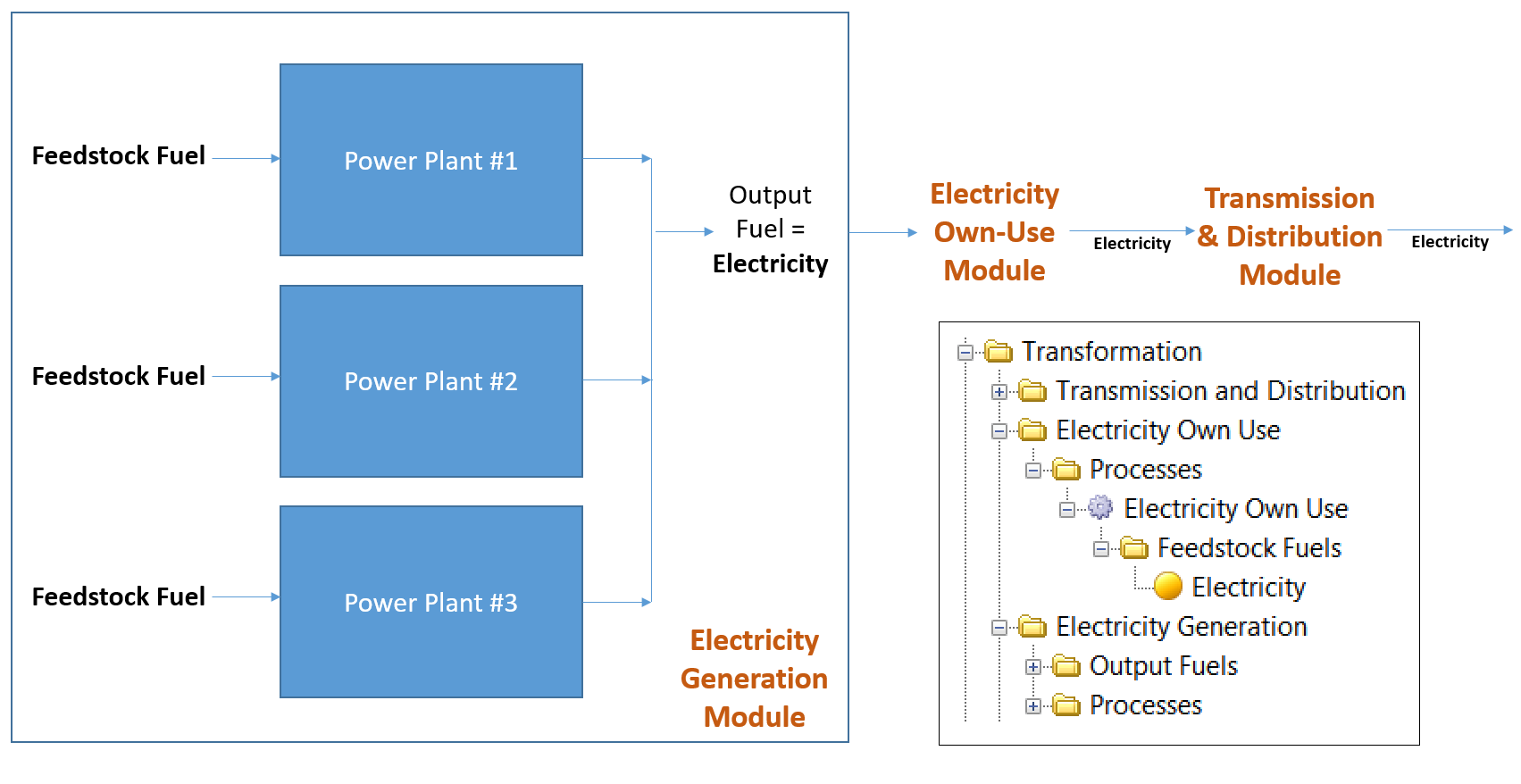 Feedstock Fuel

Power Plant #1

Feedstock Fuel

Power Plant #2

Feedstock Fuel

Power Plant #3

Output Fuel = Electricity

Electricity Generation Module

Electricity Own-Use Module

Electricity

Transmission & Distribution Module

Electricity

Transformation
Transmission and Distribution
Electricity Own Use
Processes
Electricity Own Use
Feedstock Fuels
Electricity
Electricity Generation
Output Fuels
Processes